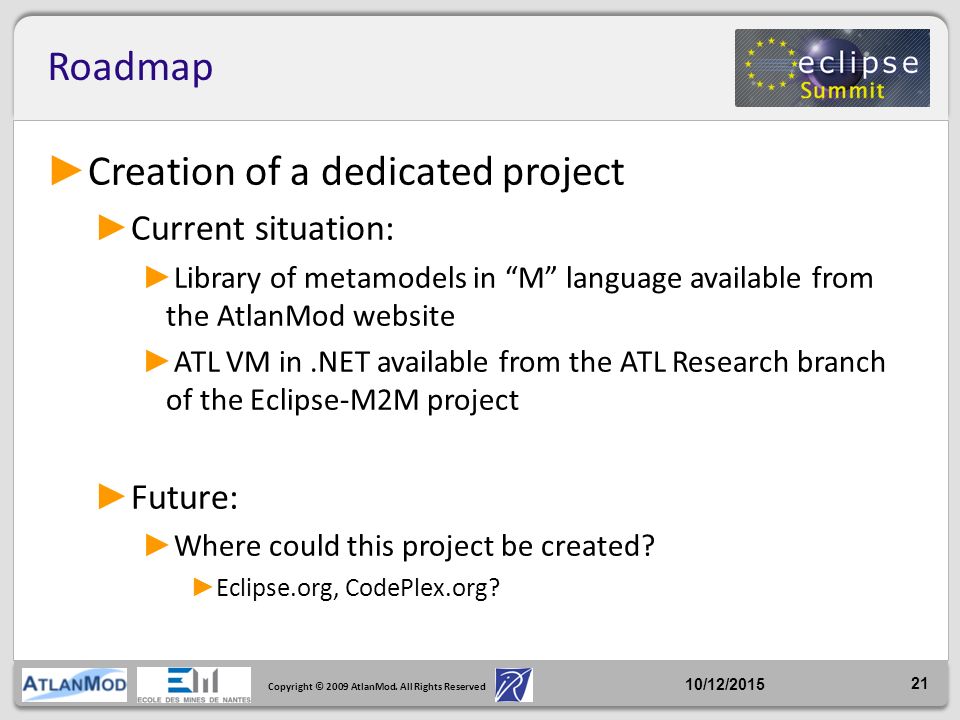 Roadmap

eclipse Summit

►Creation of a dedicated project

►Current situation:

►Library of metamodels in “M” language available from the AtlanMod website

►ATL VM in .NET available from the ATL Research branch of the Eclipse-M2M project

►Future:

►Where could this project be created?

►Eclipse.org, CodePlex.org?

ATLANMOD

ECOLE DES MINES DE NANTES

Copyright © 2009 AtlanMod. All Rights Reserved

10/12/2015

21